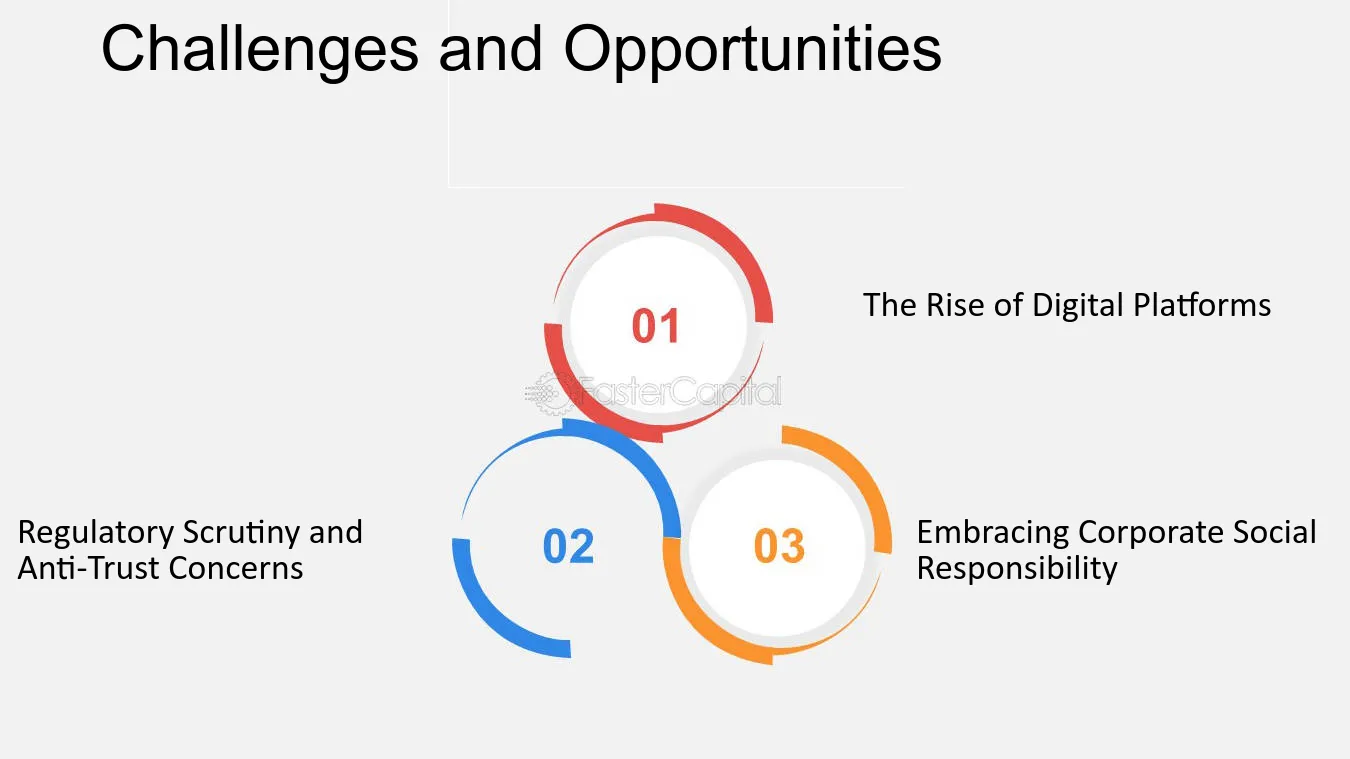 Challenges and Opportunities

01

The Rise of Digital Platforms

Regulatory Scrutiny and Anti-Trust Concerns

02

03

Embracing Corporate Social Responsibility

FasterCapital